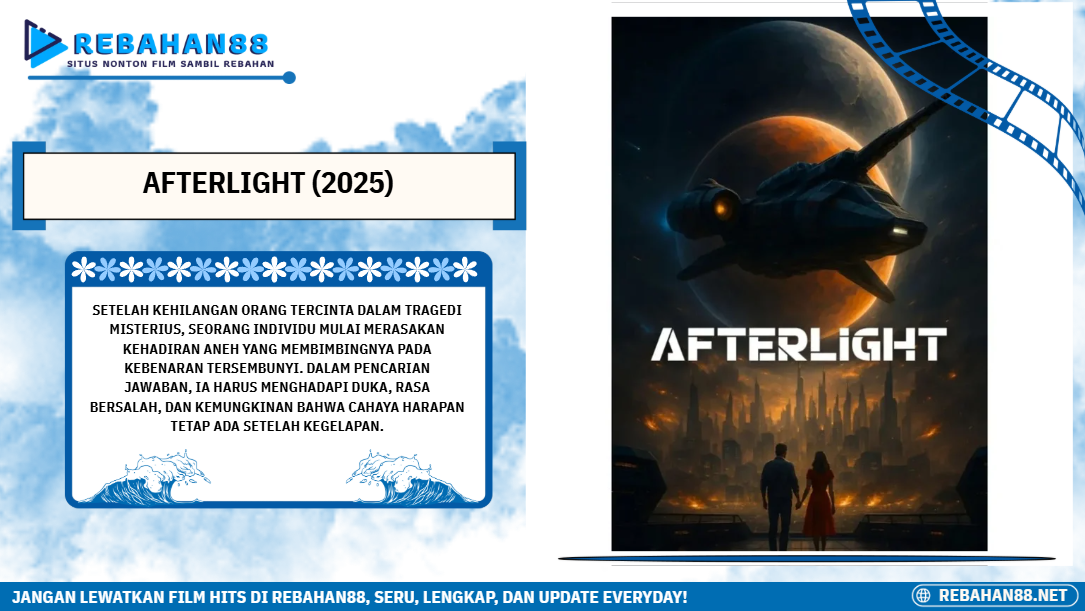 REBAHAN88
SITUS NONTON FILM SAMBIL REBAHAN

AFTERLIGHT (2025)

SETELAH KEHILANGAN ORANG TERCINTA DALAM TRAGEDI MISTERIUS, SEORANG INDIVIDU MULAI MERASAKAN KEHADIRAN ANEH YANG MEMBIMBINGNYA PADA KEBENARAN TERSEMBUNYI. DALAM PENCARIAN JAWABAN, IA HARUS MENGHADAPI DUKA, RASA BERSALAH, DAN KEMUNGKINAN BAHWA CAHAYA HARAPAN TETAP ADA SETELAH KEGELAPAN.

AFTERLIGHT

JANGAN LEWATKAN FILM HITS DI REBAHAN88, SERU, LENGKAP, DAN UPDATE EVERYDAY!

REBAHAN88.NET